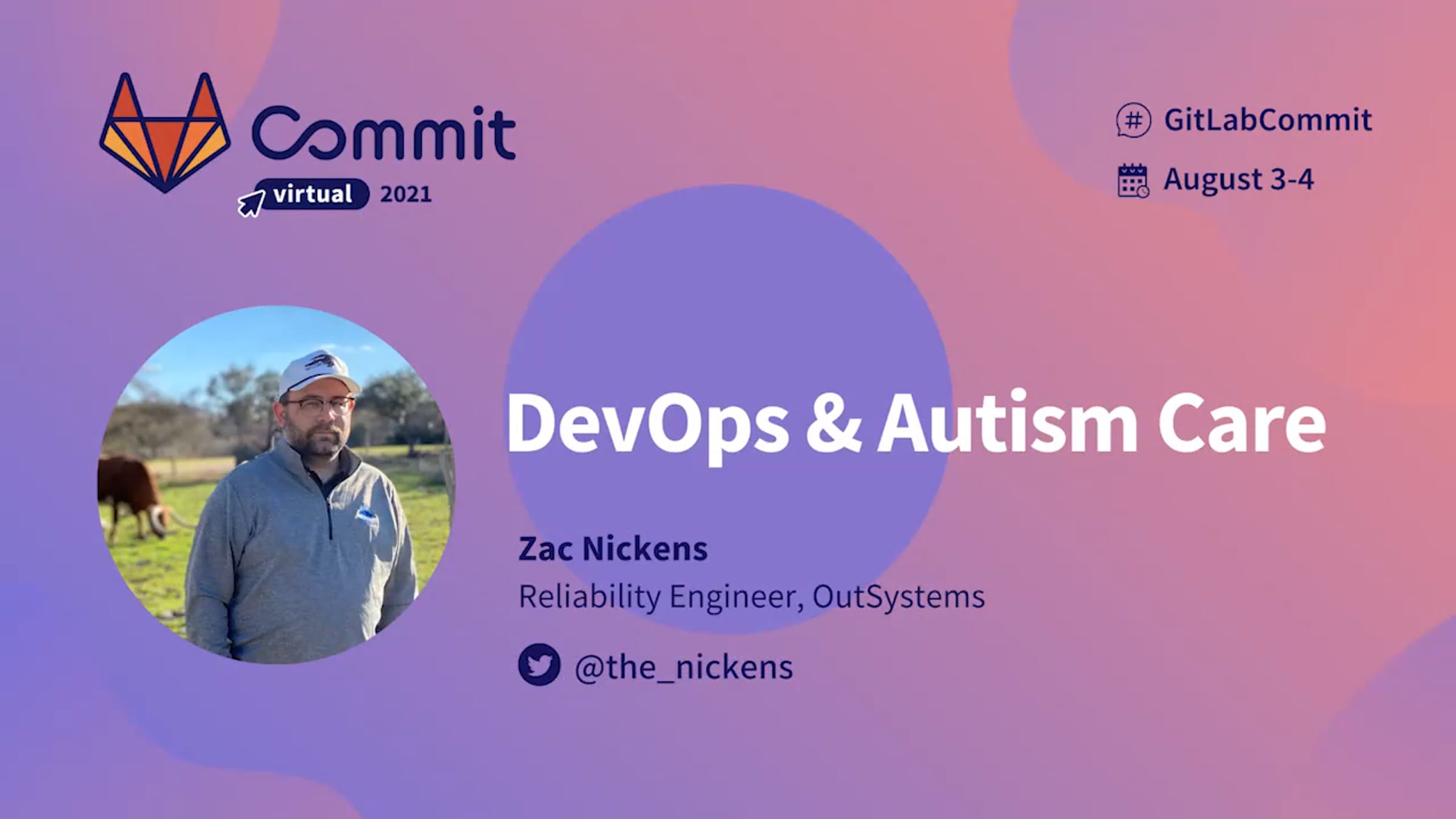 Commit
virtual 2021

GitLabCommit
August 3-4

DevOps & Autism Care

Zac Nickens
Reliability Engineer, OutSystems

@the_nickens